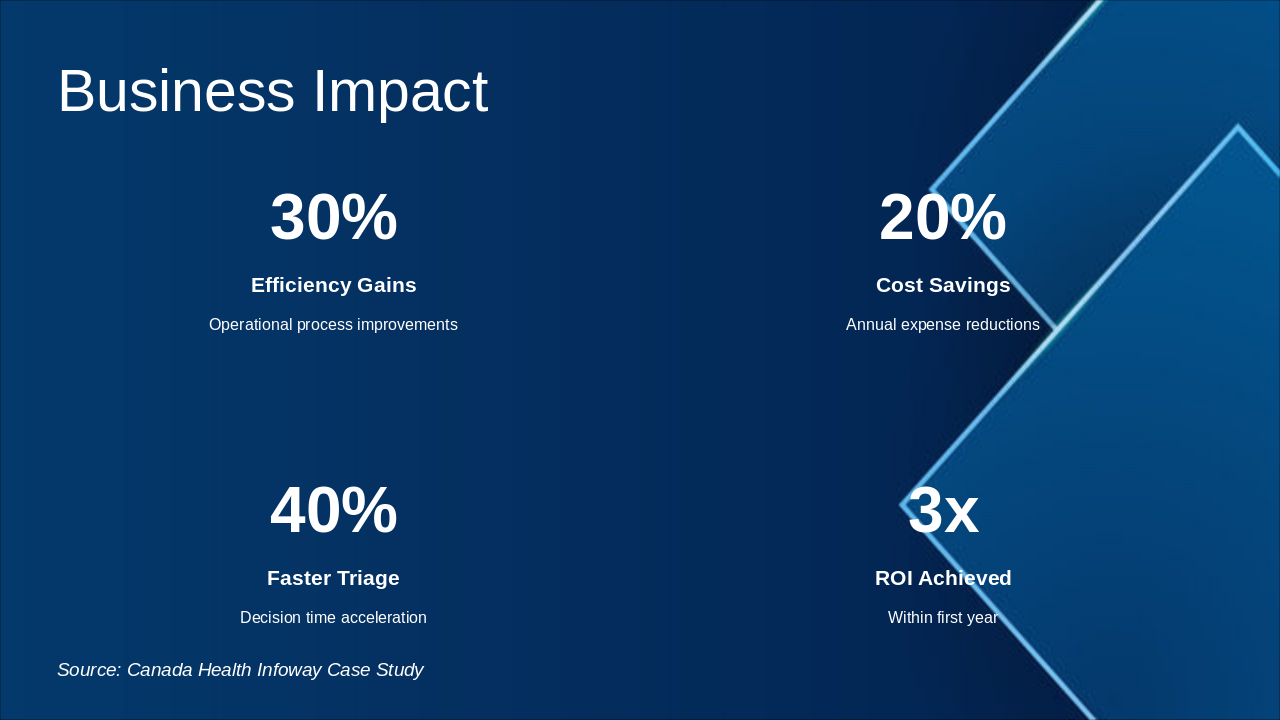 Business Impact

30%

Efficiency Gains

Operational process improvements

20%

Cost Savings

Annual expense reductions

40%

Faster Triage

Decision time acceleration

3x

ROI Achieved

Within first year

Source: Canada Health Infoway Case Study